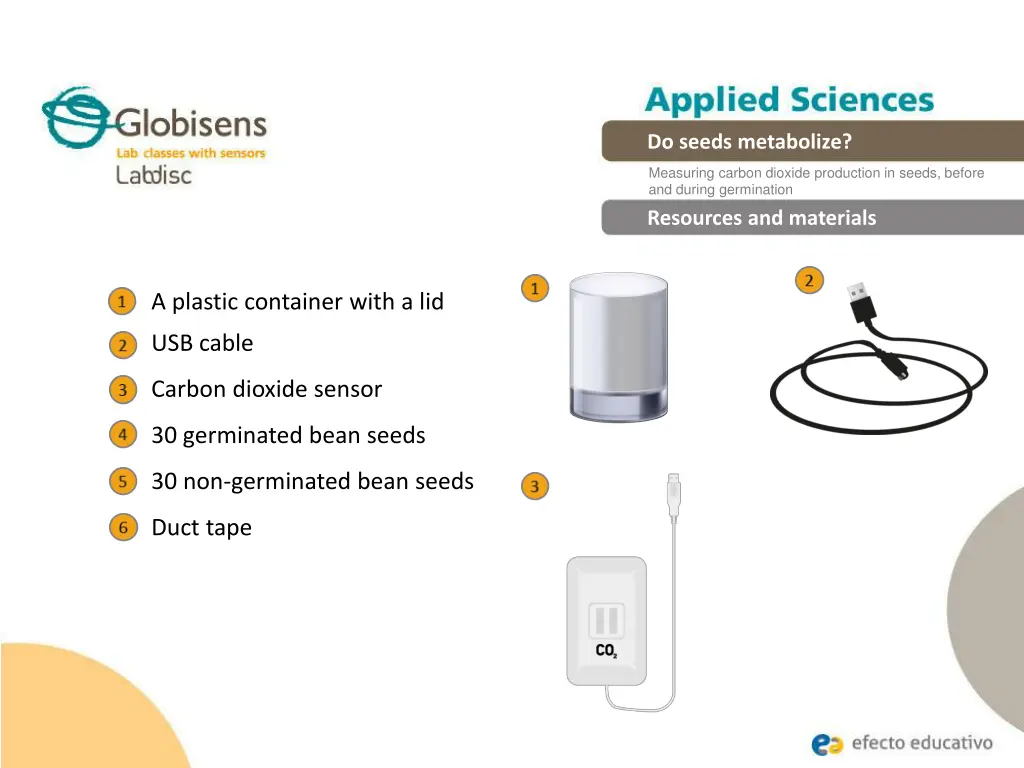 Globisens
Lab classes with sensors
Labdisc

Applied Sciences

Do seeds metabolize?

Measuring carbon dioxide production in seeds, before and during germination

Resources and materials

1 A plastic container with a lid
2 USB cable
3 Carbon dioxide sensor
4 30 germinated bean seeds
5 30 non-germinated bean seeds
6 Duct tape

1

2

3

$CO_2$

efecto educativo